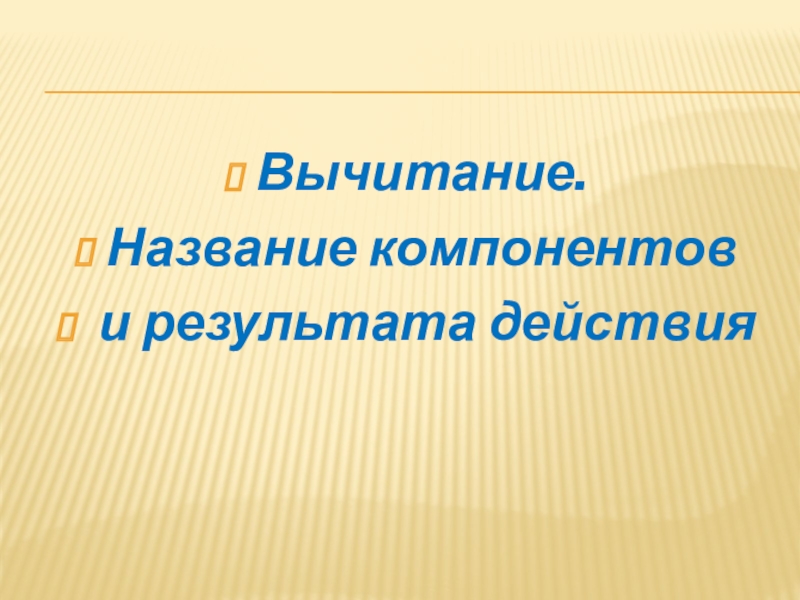 Вычитание.
Название компонентов
и результата действия